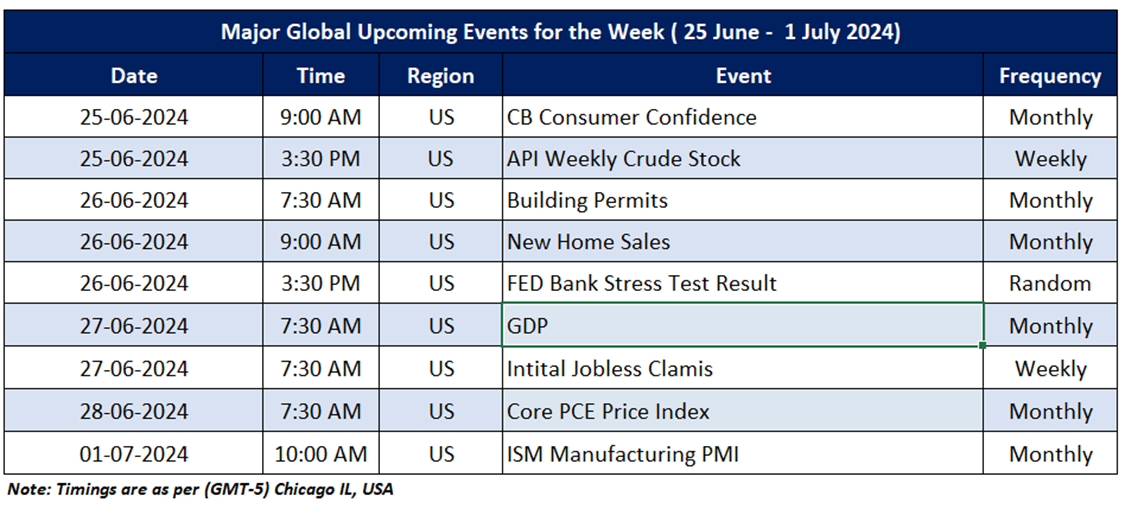 Major Global Upcoming Events for the Week ( 25 June - 1 July 2024)

| Date | Time | Region | Event | Frequency |
|---|---|---|---|---|
| 25-06-2024 | 9:00 AM | US | CB Consumer Confidence | Monthly |
| 25-06-2024 | 3:30 PM | US | API Weekly Crude Stock | Weekly |
| 26-06-2024 | 7:30 AM | US | Building Permits | Monthly |
| 26-06-2024 | 9:00 AM | US | New Home Sales | Monthly |
| 26-06-2024 | 3:30 PM | US | FED Bank Stress Test Result | Random |
| 27-06-2024 | 7:30 AM | US | GDP | Monthly |
| 27-06-2024 | 7:30 AM | US | Intital Jobless Clamis | Weekly |
| 28-06-2024 | 7:30 AM | US | Core PCE Price Index | Monthly |
| 01-07-2024 | 10:00 AM | US | ISM Manufacturing PMI | Monthly |

Note: Timings are as per (GMT-5) Chicago IL, USA